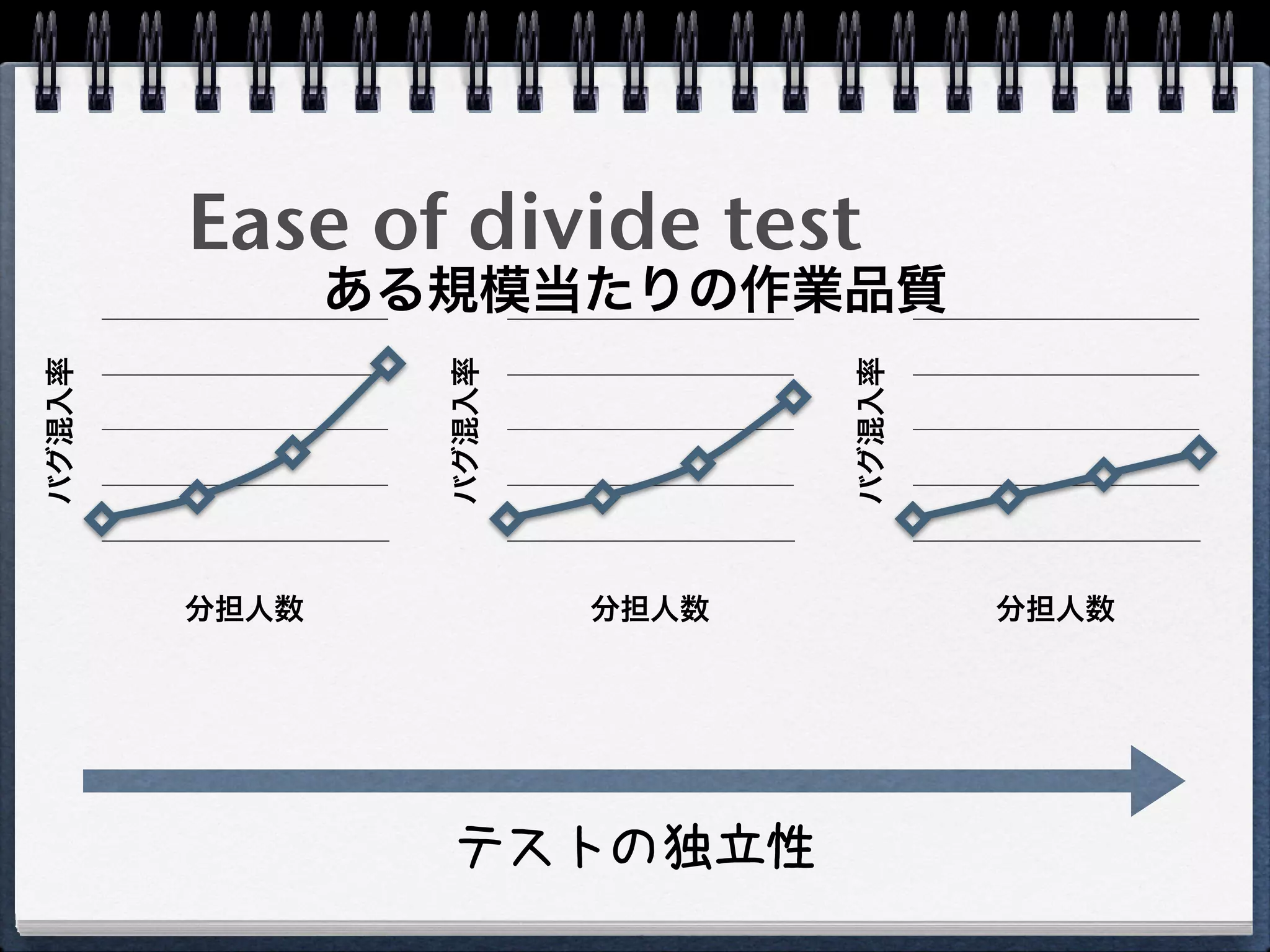 Ease of divide test
ある規模当たりの作業品質

バグ混入率

分担人数

バグ混入率

分担人数

バグ混入率

分担人数

テストの独立性